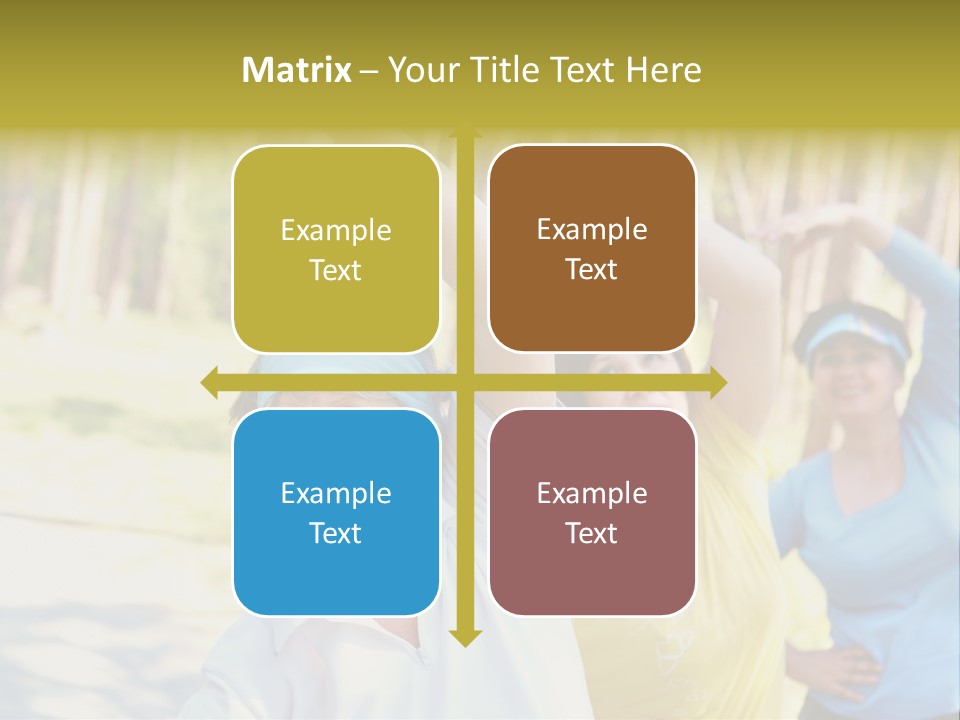 Matrix – Your Title Text Here

Example Text

Example Text

Example Text

Example Text